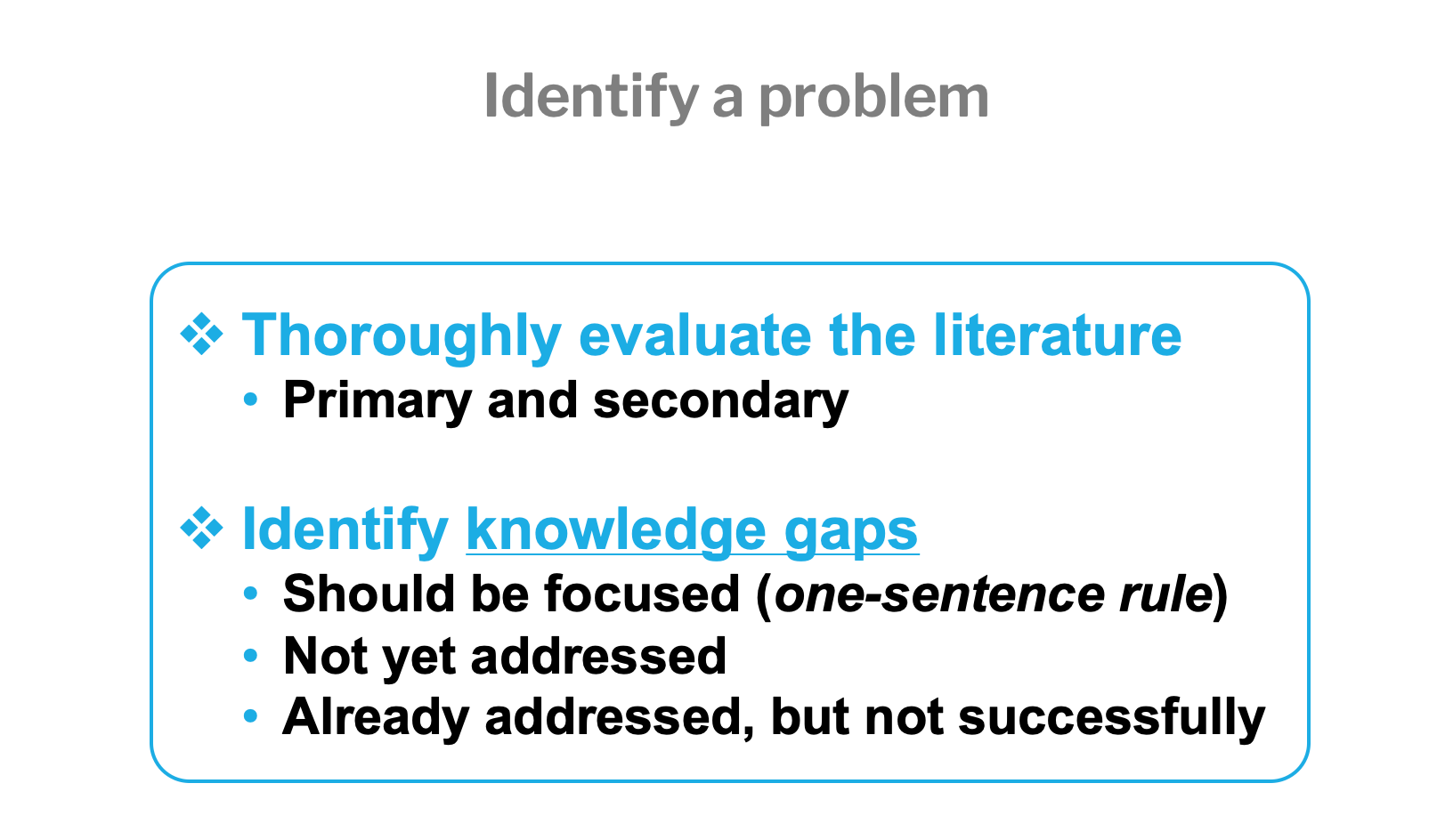 Identify a problem

❖ Thoroughly evaluate the literature
• Primary and secondary

❖ Identify knowledge gaps
• Should be focused (one-sentence rule)
• Not yet addressed
• Already addressed, but not successfully